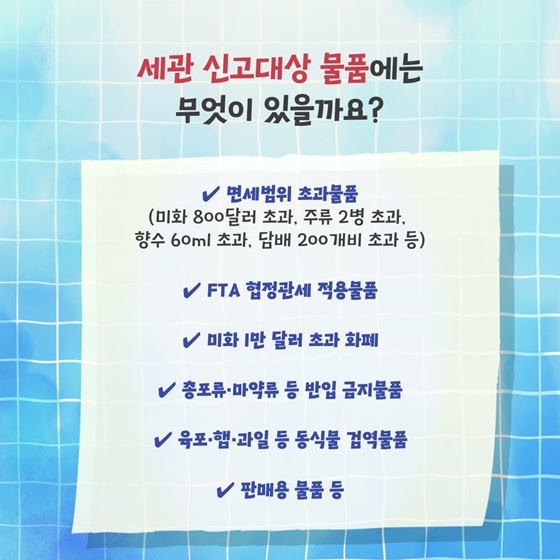 세관 신고대상 물품에는 무엇이 있을까요?

✔ 면세범위 초과물품
(미화 800달러 초과, 주류 2병 초과, 향수 60ml 초과, 담배 200개비 초과 등)

✔ FTA 협정관세 적용물품

✔ 미화 1만 달러 초과 화폐

✔ 총포류·마약류 등 반입 금지물품

✔ 육포·햄·과일 등 동식물 검역물품

✔ 판매용 물품 등